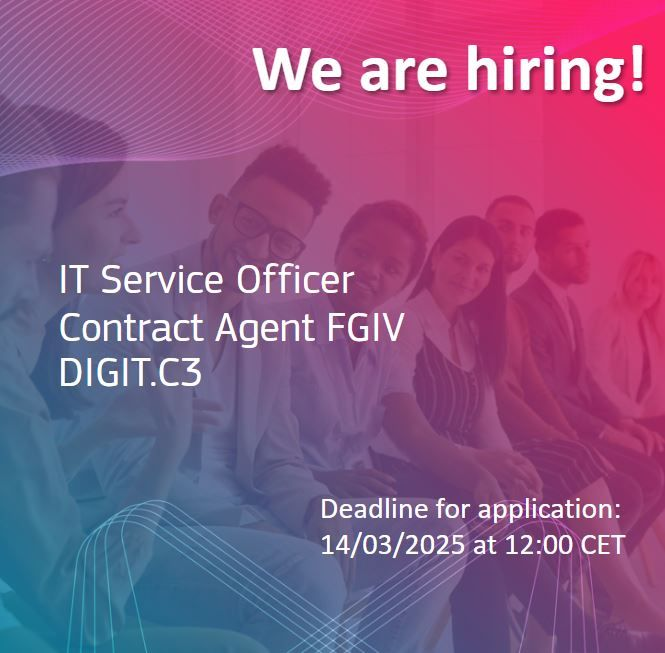 We are hiring!

IT Service Officer
Contract Agent FGIV
DIGIT.C3

Deadline for application:
14/03/2025 at 12:00 CET